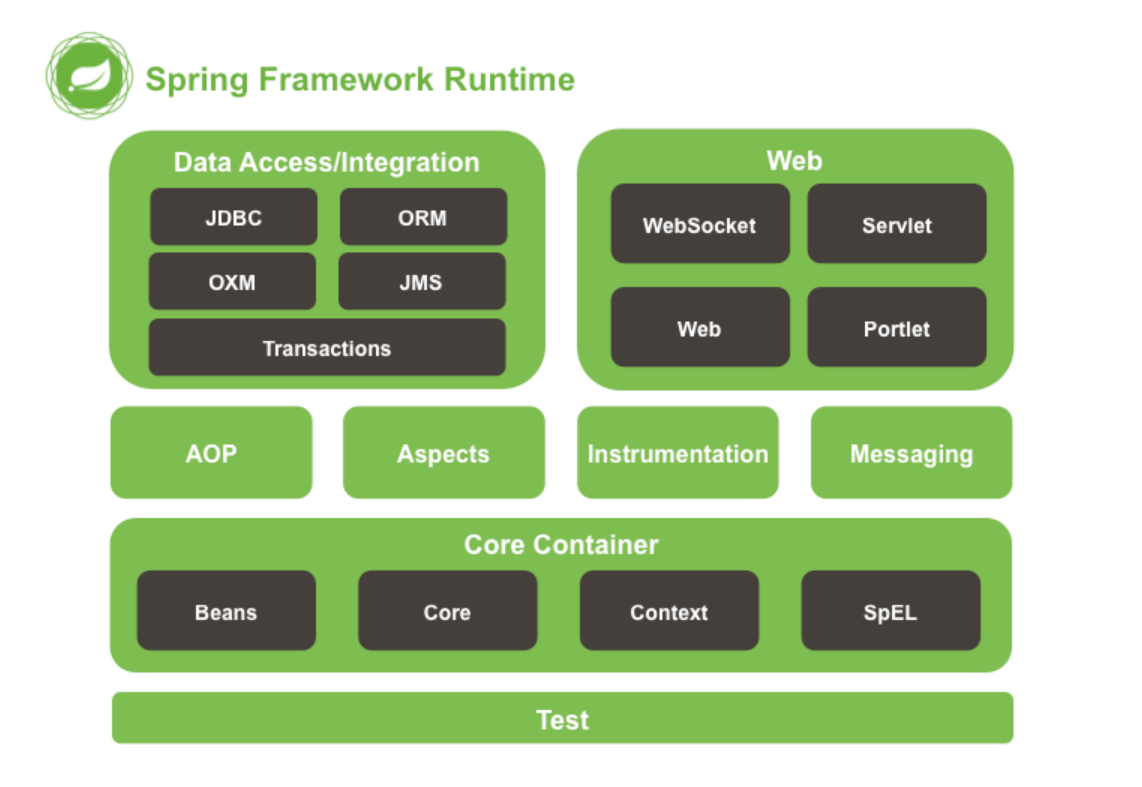 Spring Framework Runtime

Data Access/Integration

JDBC

ORM

OXM

JMS

Transactions

Web

WebSocket

Servlet

Web

Portlet

AOP

Aspects

Instrumentation

Messaging

Core Container

Beans

Core

Context

SpEL

Test